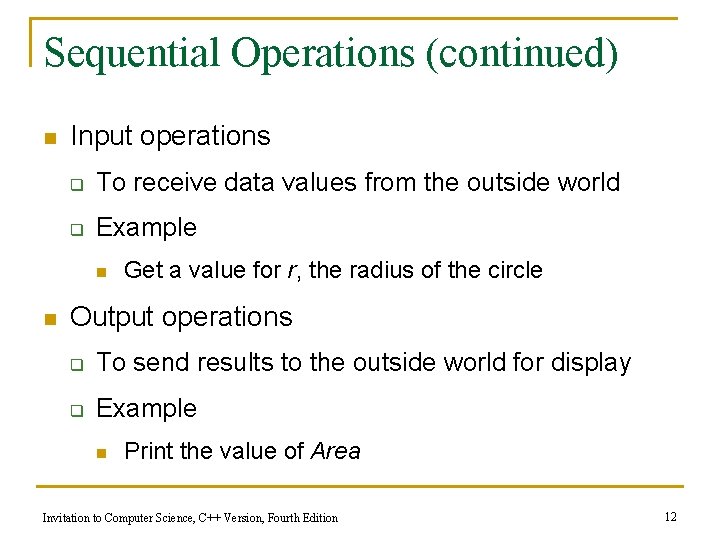 Sequential Operations (continued)

Input operations

To receive data values from the outside world

Example

Get a value for r, the radius of the circle

Output operations

To send results to the outside world for display

Example

Print the value of Area

Invitation to Computer Science, C++ Version, Fourth Edition

12